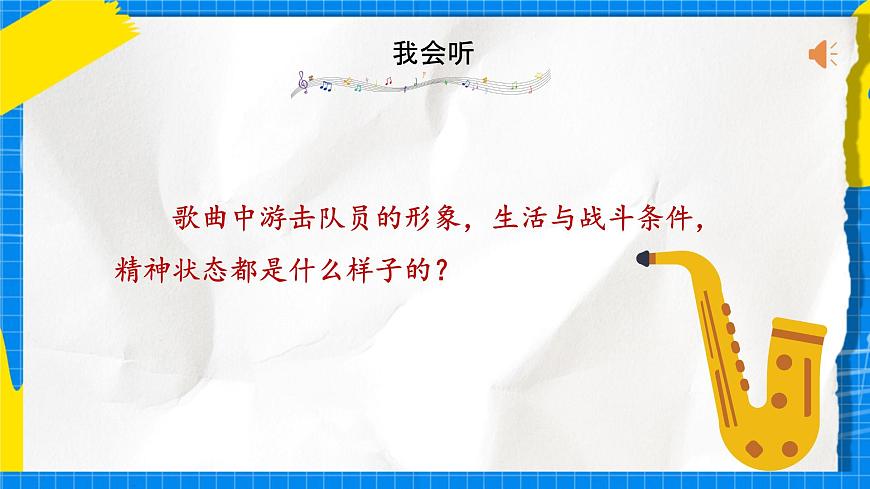 我会听

歌曲中游击队员的形象，生活与战斗条件，精神状态都是什么样子的？